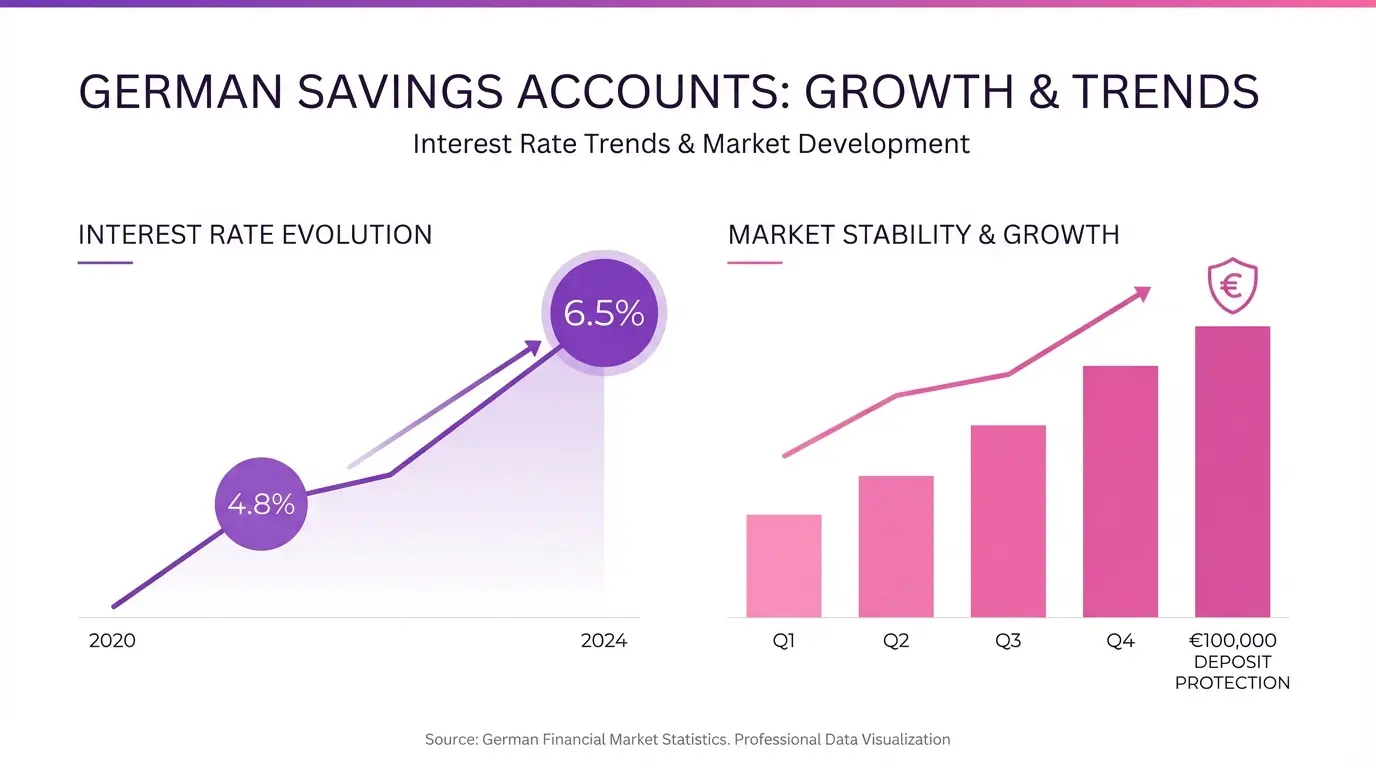 GERMAN SAVINGS ACCOUNTS: GROWTH & TRENDS

Interest Rate Trends & Market Development

INTEREST RATE EVOLUTION

6.5%

4.8%

2020

2024

MARKET STABILITY & GROWTH

€

Q1

Q2

Q3

Q4

€100,000 DEPOSIT PROTECTION

Source: German Financial Market Statistics. Professional Data Visualization